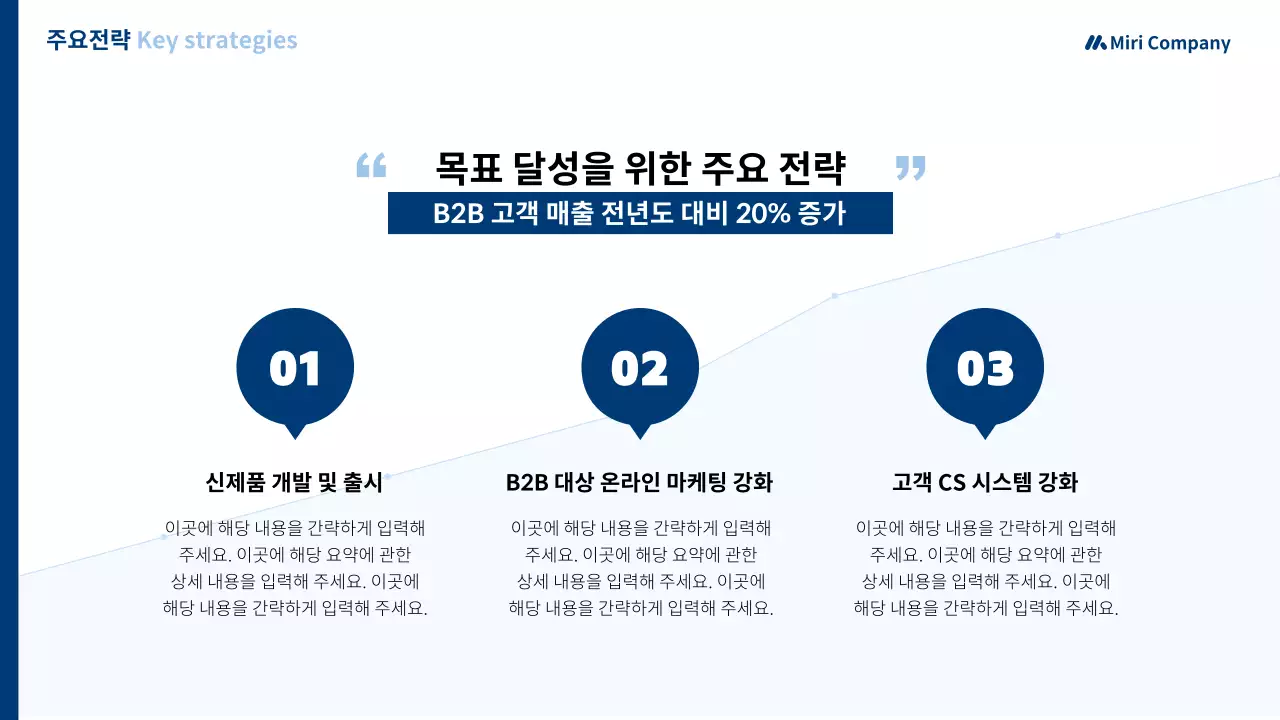 주요전략 Key strategies

Miri Company

“ 목표 달성을 위한 주요 전략 ”

B2B 고객 매출 전년도 대비 20% 증가

01

신제품 개발 및 출시

이곳에 해당 내용을 간략하게 입력해 주세요. 이곳에 해당 요약에 관한 상세 내용을 입력해 주세요. 이곳에 해당 내용을 간략하게 입력해 주세요.

02

B2B 대상 온라인 마케팅 강화

이곳에 해당 내용을 간략하게 입력해 주세요. 이곳에 해당 요약에 관한 상세 내용을 입력해 주세요. 이곳에 해당 내용을 간략하게 입력해 주세요.

03

고객 CS 시스템 강화

이곳에 해당 내용을 간략하게 입력해 주세요. 이곳에 해당 요약에 관한 상세 내용을 입력해 주세요. 이곳에 해당 내용을 간략하게 입력해 주세요.